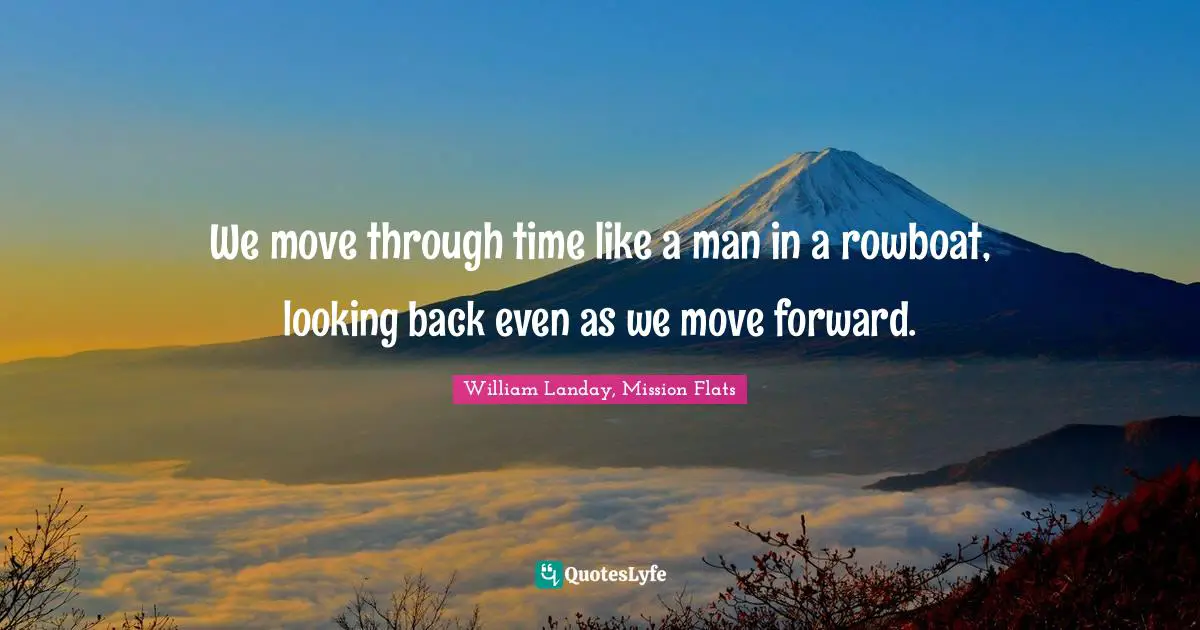 We move through time like a man in a rowboat, looking back even as we move forward.

William Landay, Mission Flats

QuotesLyfe